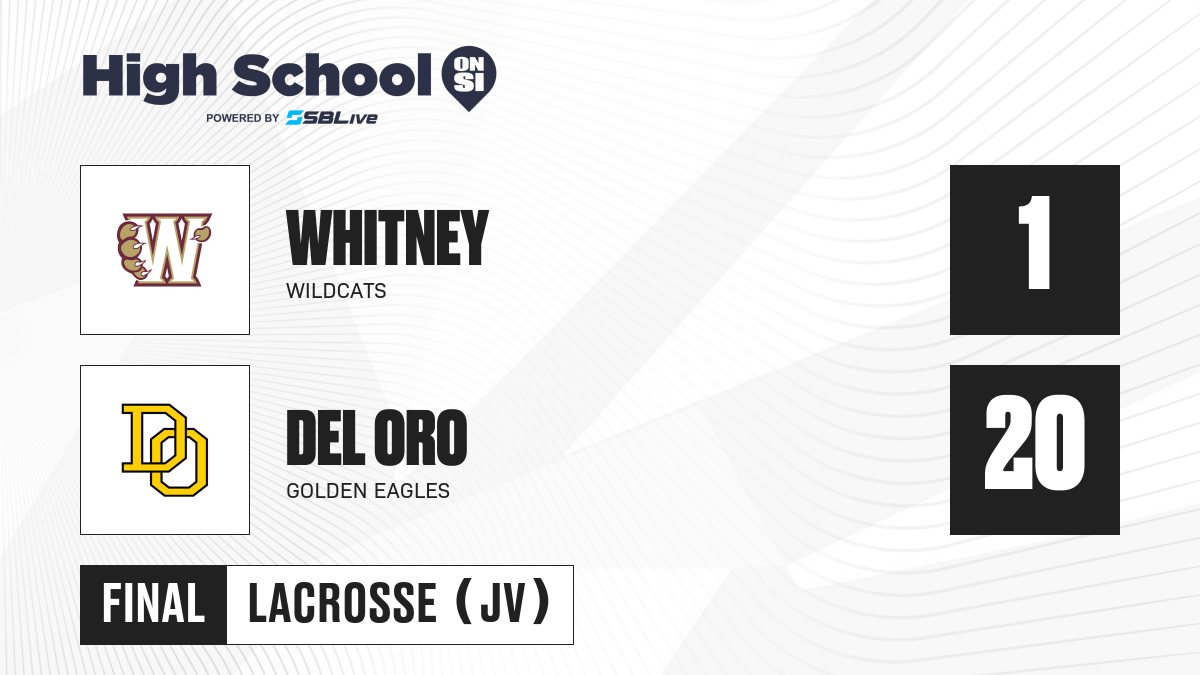 High School ON SI
POWERED BY SBLive

W
WHITNEY
WILDCATS
1

DO
DEL ORO
GOLDEN EAGLES
20

FINAL LACROSSE (JV)